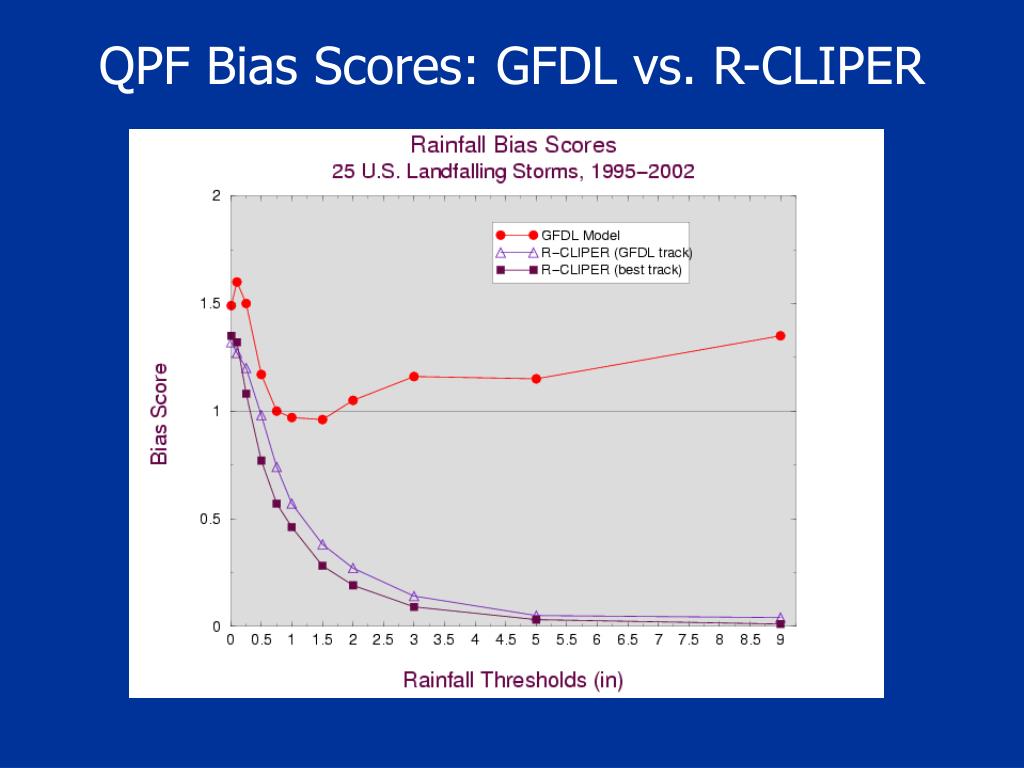 QPF Bias Scores: GFDL vs. R-CLIPER

Rainfall Bias Scores
25 U.S. Landfalling Storms, 1995–2002

GFDL Model
R–CLIPER (GFDL track)
R–CLIPER (best track)

Bias Score

2
1.5
1
0.5
0

0 0.5 1 1.5 2 2.5 3 3.5 4 4.5 5 5.5 6 6.5 7 7.5 8 8.5 9

Rainfall Thresholds (in)